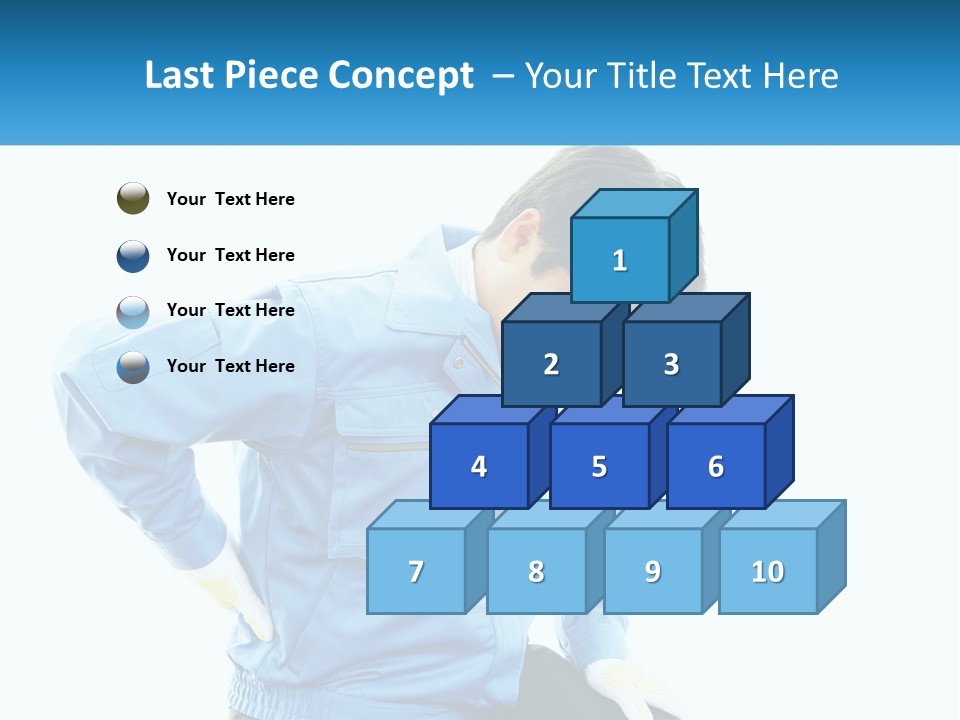 Last Piece Concept – Your Title Text Here

Your Text Here

Your Text Here

Your Text Here

Your Text Here

1

2 3

4 5 6

7 8 9 10